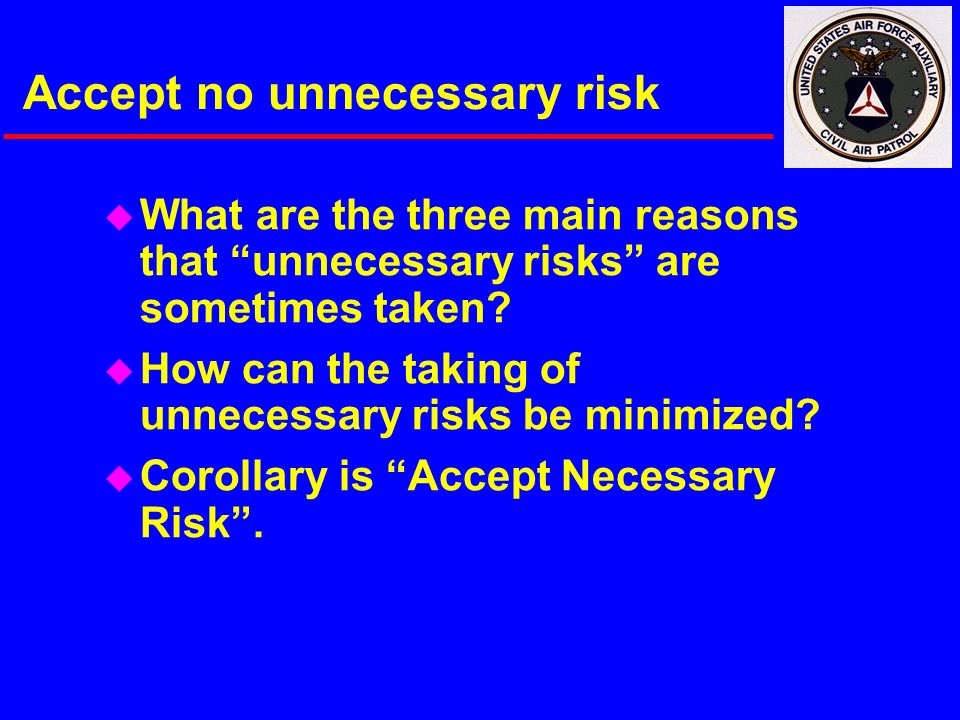 Accept no unnecessary risk

UNITED STATES AIR FORCE AUXILIARY
CIVIL AIR PATROL

What are the three main reasons that “unnecessary risks” are sometimes taken?

How can the taking of unnecessary risks be minimized?

Corollary is “Accept Necessary Risk”.